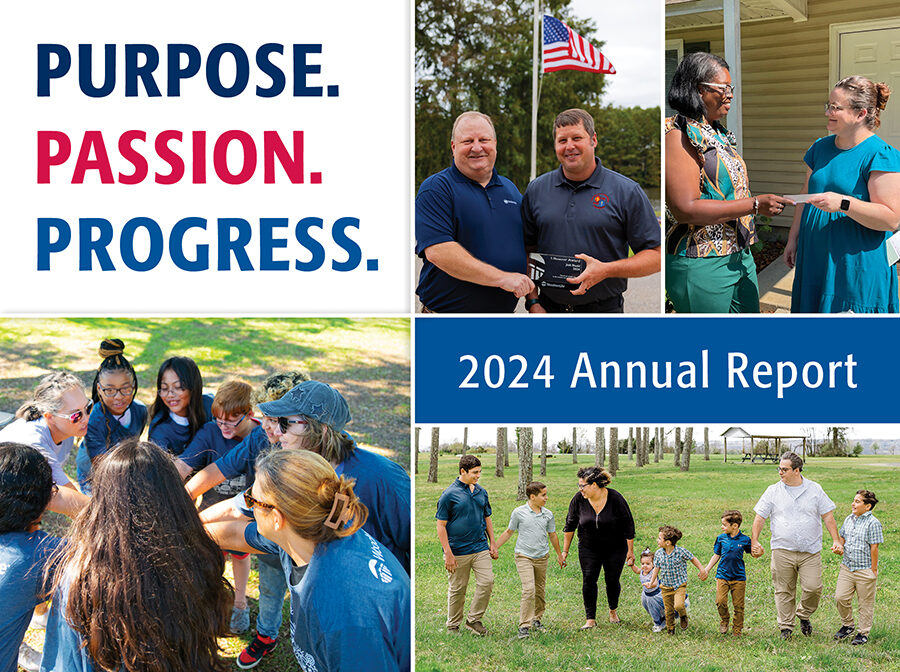 PURPOSE.
PASSION.
PROGRESS.

2024 Annual Report